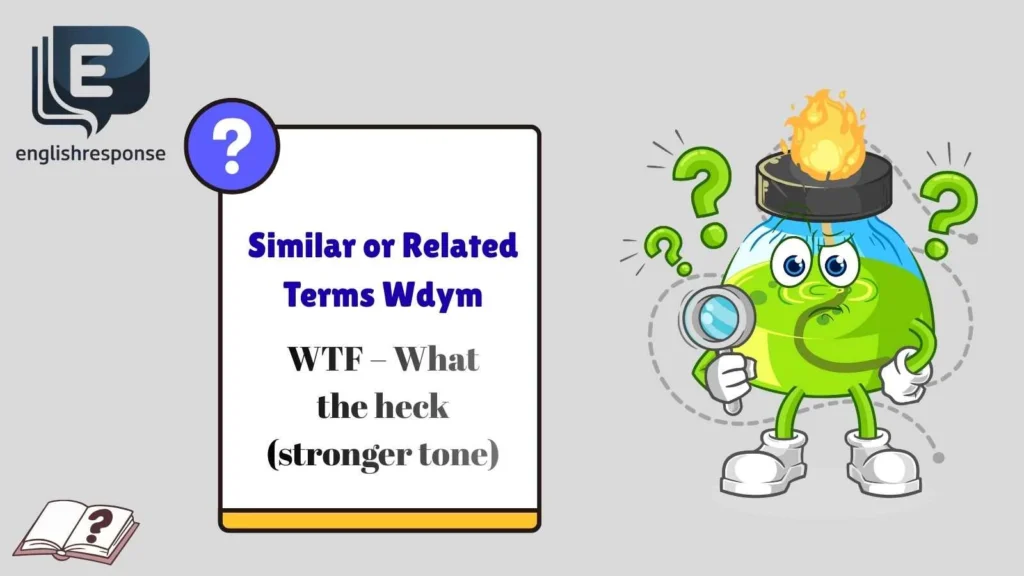 E

englishresponse

?

Similar or Related Terms Wdym

WTF – What the heck (stronger tone)

?

?

?

?